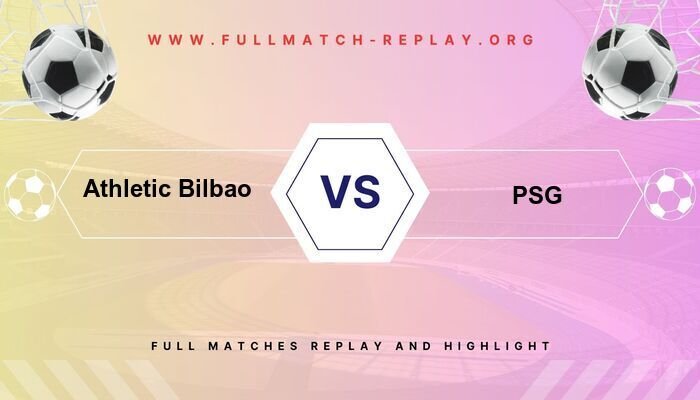 WWW.FULLMATCH-REPLAY.ORG

Athletic Bilbao

VS

PSG

FULL MATCHES REPLAY AND HIGHLIGHT